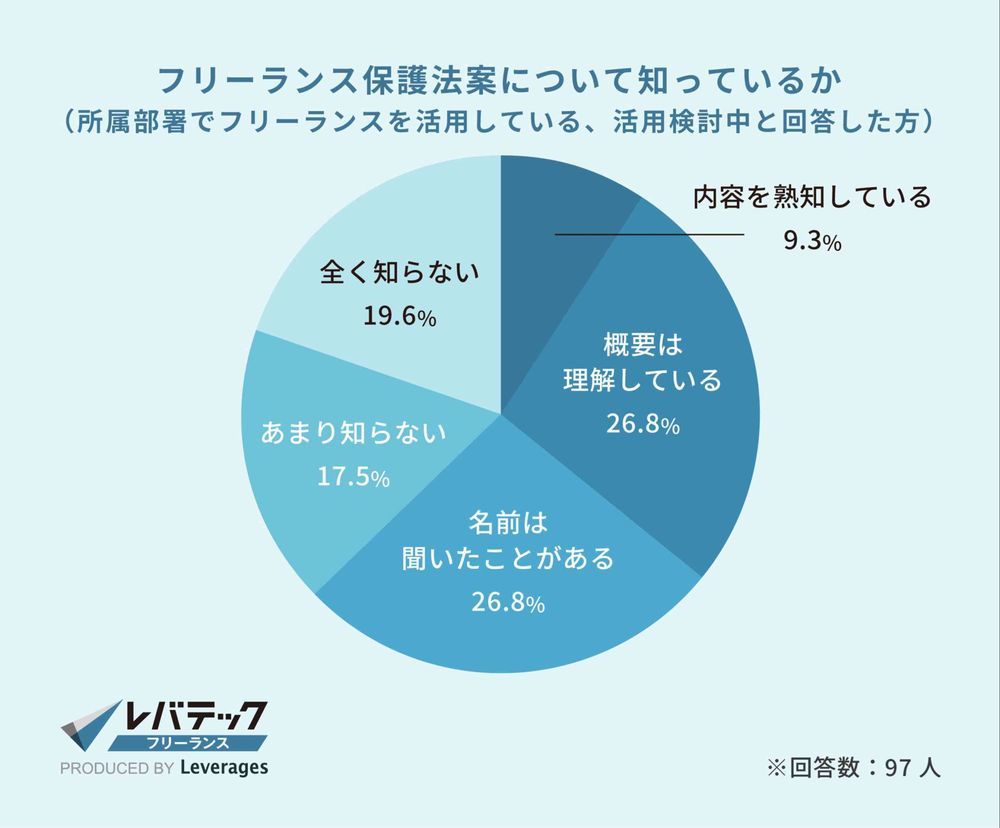 フリーランス保護法案について知っているか
（所属部署でフリーランスを活用している、活用検討中と回答した方）

内容を熟知している
9.3%

概要は
理解している
26.8%

名前は
聞いたことがある
26.8%

あまり知らない
17.5%

全く知らない
19.6%

レバテック
フリーランス
PRODUCED BY Leverages

※回答数：97 人